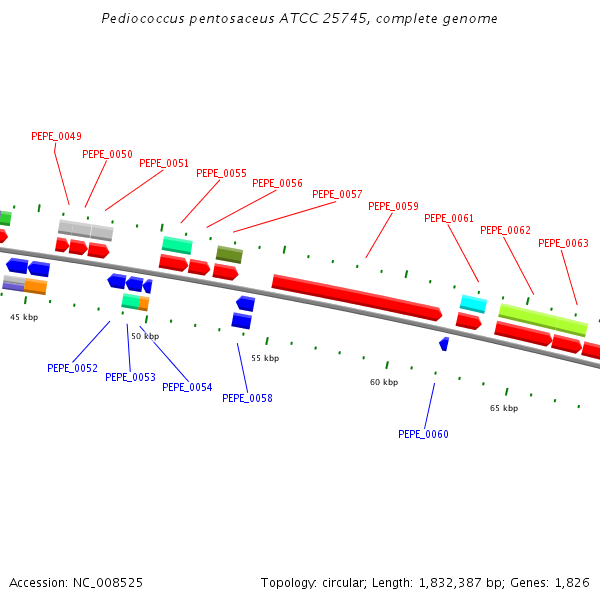 Pediococcus pentosaceus ATCC 25745, complete genome

PEPE_0049
PEPE_0050
PEPE_0051
PEPE_0055
PEPE_0056
PEPE_0057
PEPE_0059
PEPE_0061
PEPE_0062
PEPE_0063

45 kbp
50 kbp
55 kbp
60 kbp
65 kbp

PEPE_0052
PEPE_0053
PEPE_0054
PEPE_0058
PEPE_0060

Accession: NC_008525

Topology: circular; Length: 1,832,387 bp; Genes: 1,826